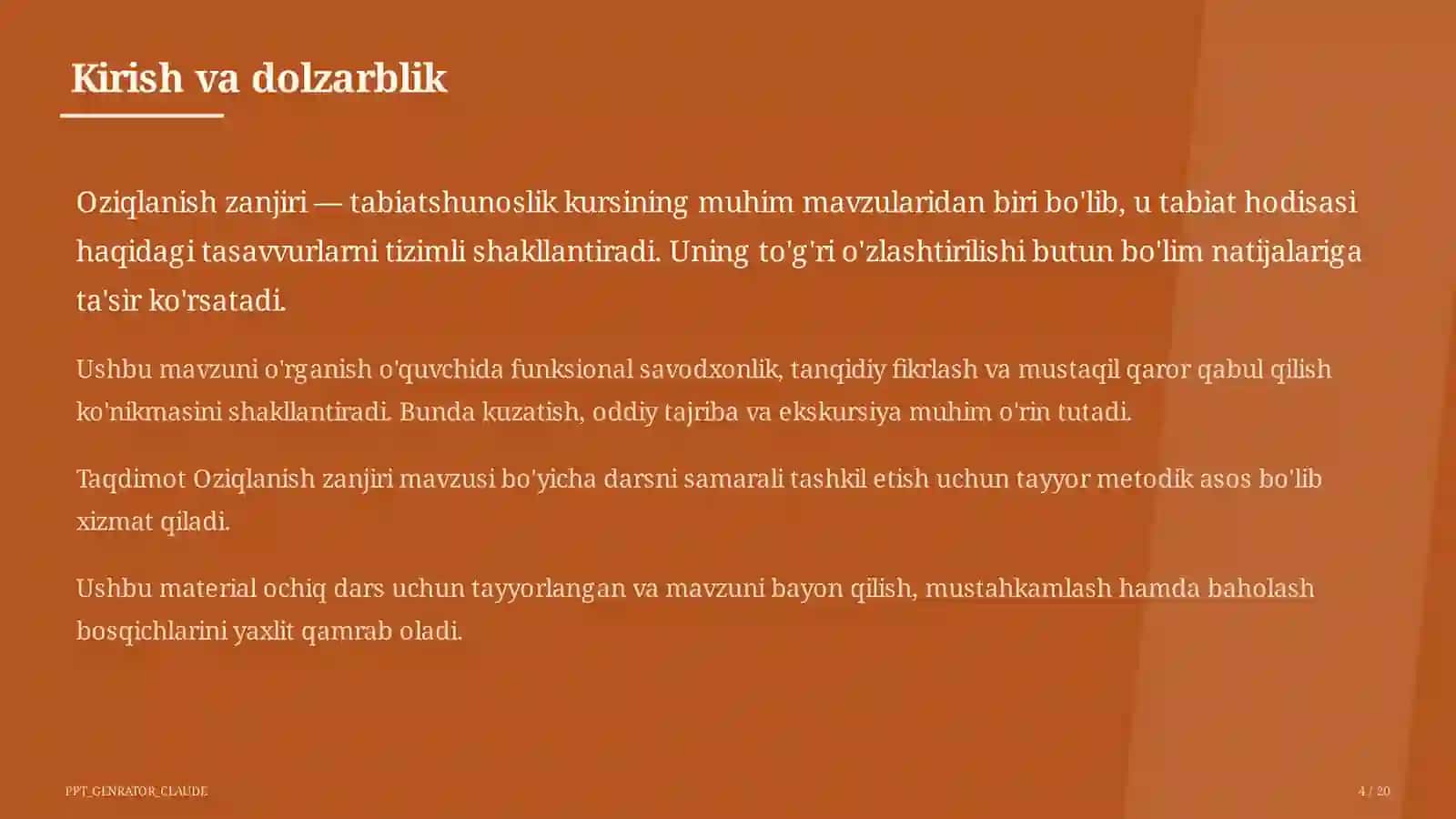 Kirish va dolzarblik

Oziqlanish zanjiri — tabiatshunoslik kursining muhim mavzularidan biri bo'lib, u tabiat hodisasi haqidagi tasavvurlarni tizimli shakllantiradi. Uning to'g'ri o'zlashtirilishi butun bo'lim natijalariga ta'sir ko'rsatadi.

Ushbu mavzuni o'rganish o'quvchida funksional savodxonlik, tanqidiy fikrlash va mustaqil qaror qabul qilish ko'nikmasini shakllantiradi. Bunda kuzatish, oddiy tajriba va ekskursiya muhim o'rin tutadi.

Taqdimot Oziqlanish zanjiri mavzusi bo'yicha darsni samarali tashkil etish uchun tayyor metodik asos bo'lib xizmat qiladi.

Ushbu material ochiq dars uchun tayyorlangan va mavzuni bayon qilish, mustahkamlash hamda baholash bosqichlarini yaxlit qamrab oladi.

PPT_GENRATOR_CLAUDE

4 / 20